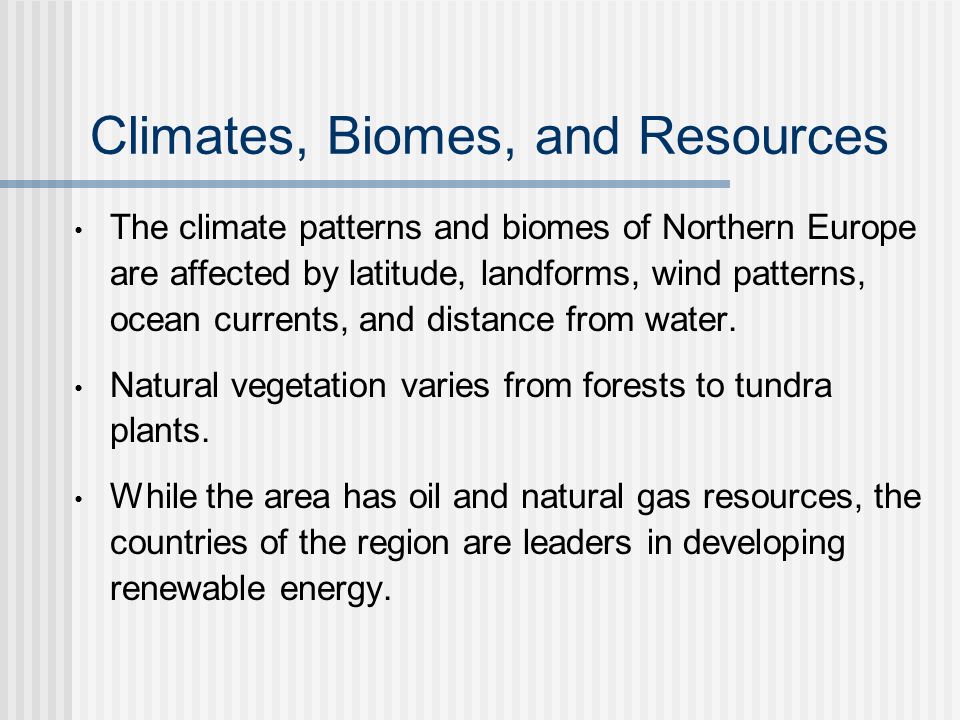 Climates, Biomes, and Resources

• The climate patterns and biomes of Northern Europe are affected by latitude, landforms, wind patterns, ocean currents, and distance from water.

• Natural vegetation varies from forests to tundra plants.

• While the area has oil and natural gas resources, the countries of the region are leaders in developing renewable energy.